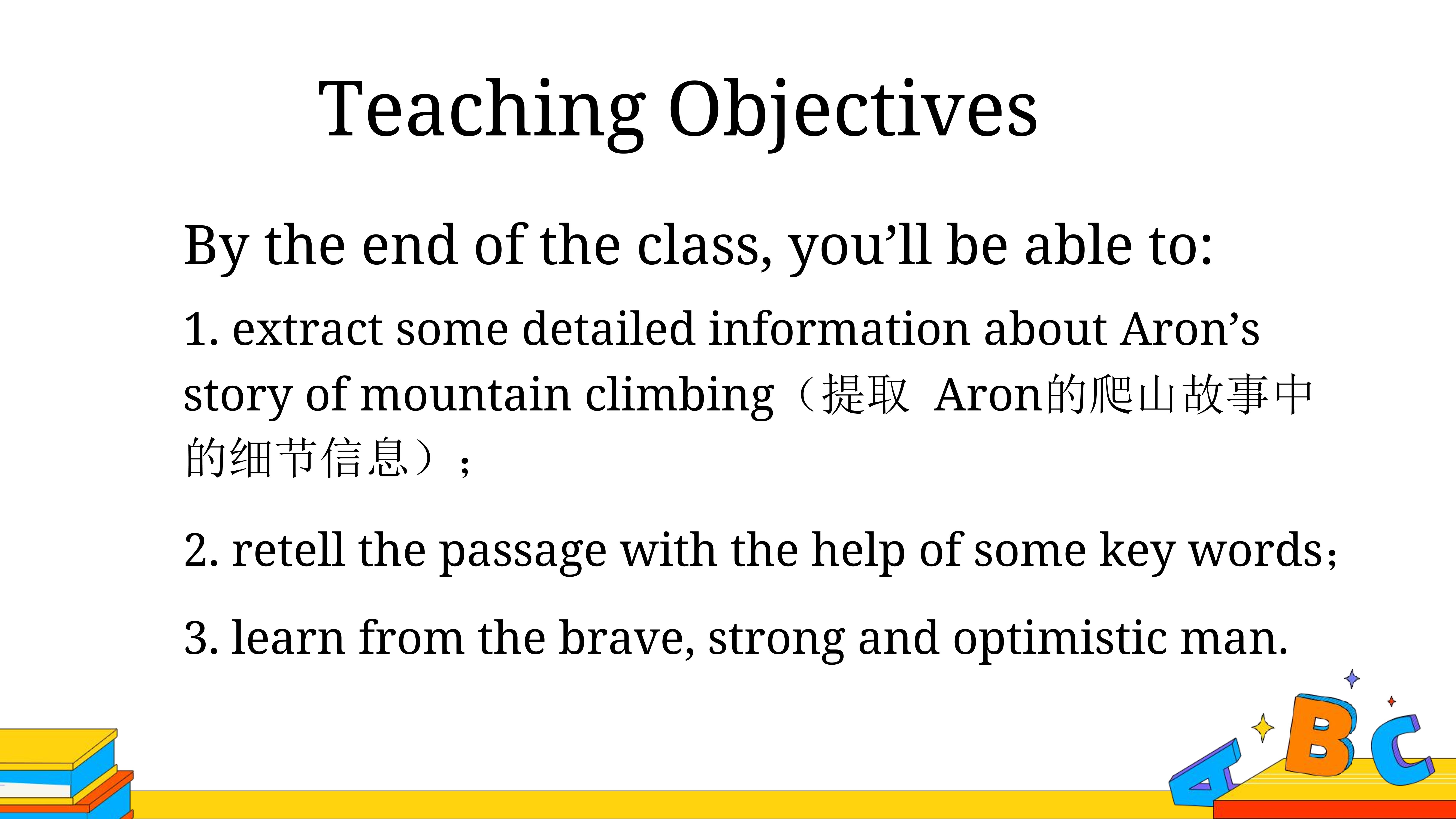 Teaching Objectives

By the end of the class, you’ll be able to:

1. extract some detailed information about Aron’s story of mountain climbing（提取 Aron的爬山故事中的细节信息）；

2. retell the passage with the help of some key words；

3. learn from the brave, strong and optimistic man.

A B C